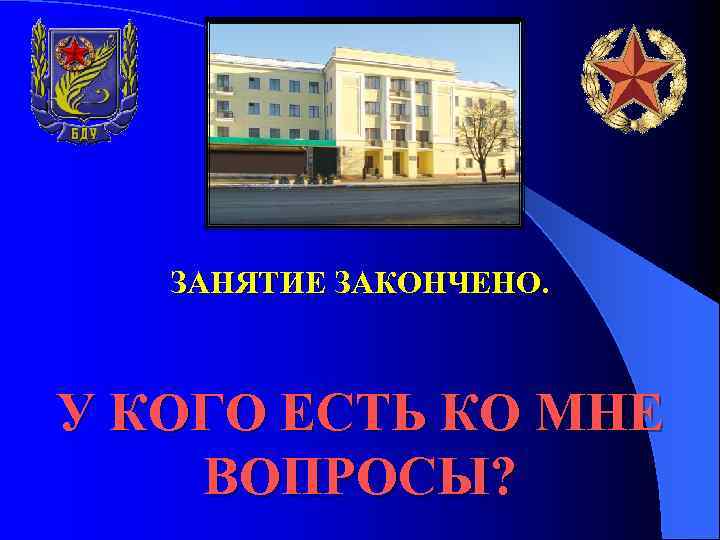 БДУ

ЗАНЯТИЕ ЗАКОНЧЕНО.

У КОГО ЕСТЬ КО МНЕ ВОПРОСЫ?